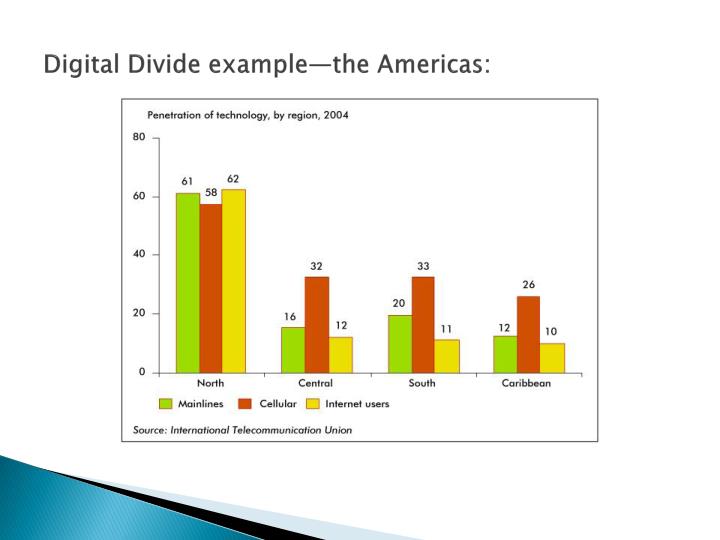 Digital Divide example—the Americas:

Penetration of technology, by region, 2004

80
60
40
20
0

61 58 62
16 32 12
20 33 11
12 26 10

North Central South Caribbean

Mainlines Cellular Internet users

Source: International Telecommunication Union